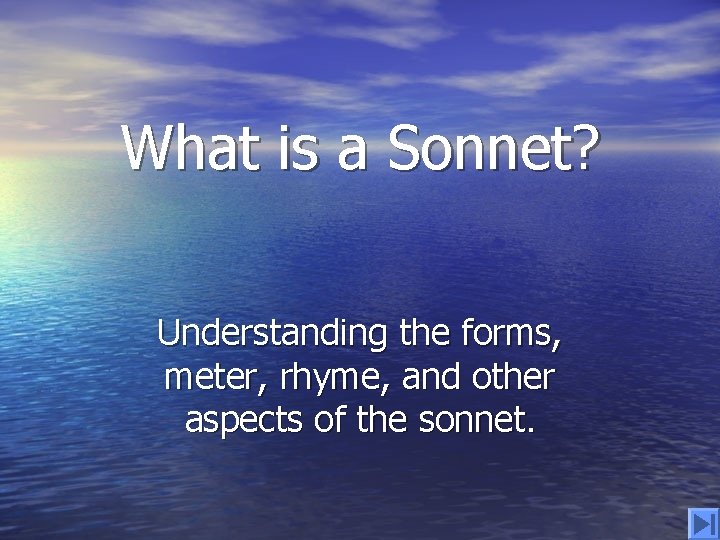 What is a Sonnet?

Understanding the forms, meter, rhyme, and other aspects of the sonnet.